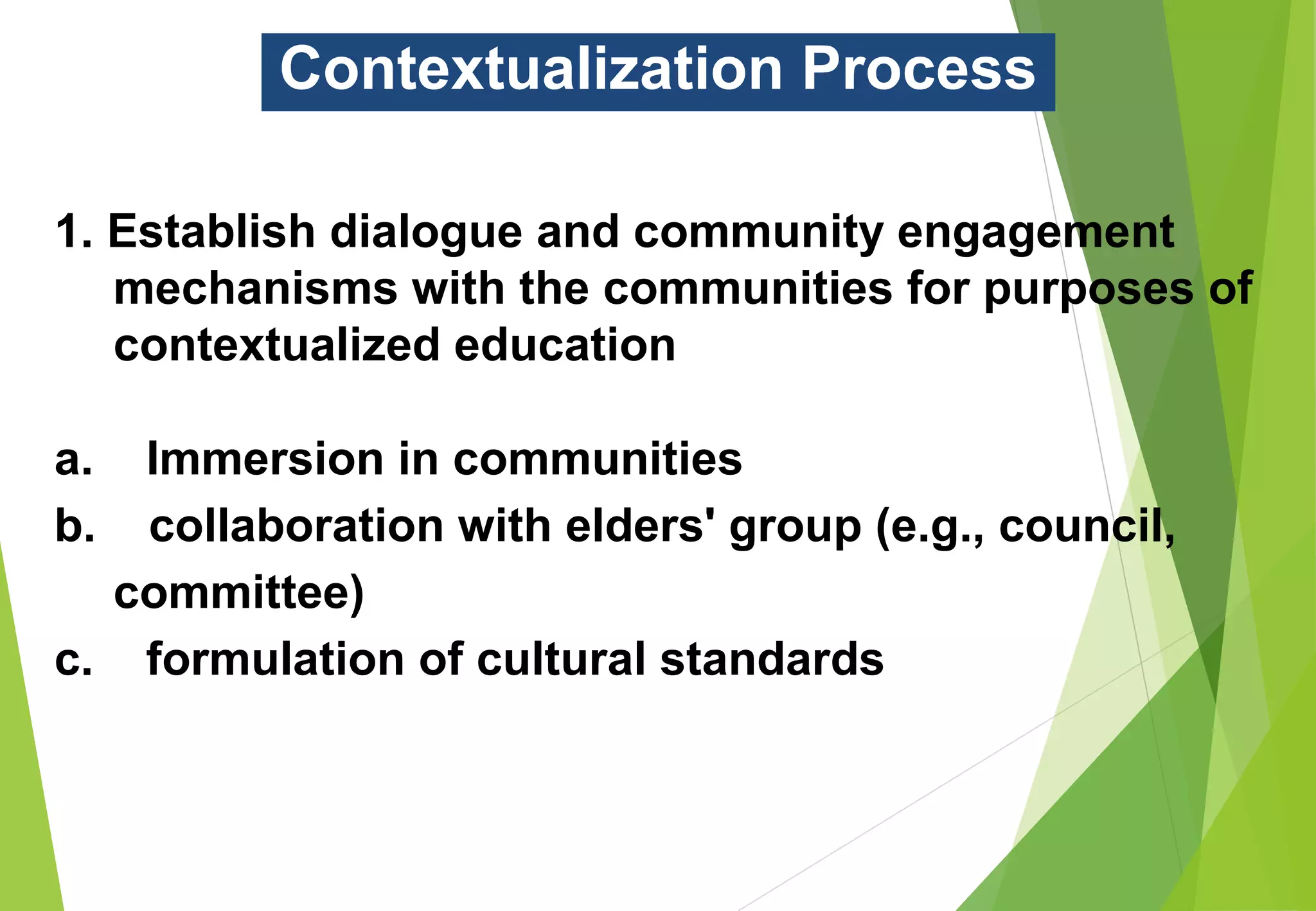 Contextualization Process

1. Establish dialogue and community engagement mechanisms with the communities for purposes of contextualized education

a. Immersion in communities
b. collaboration with elders' group (e.g., council, committee)
c. formulation of cultural standards